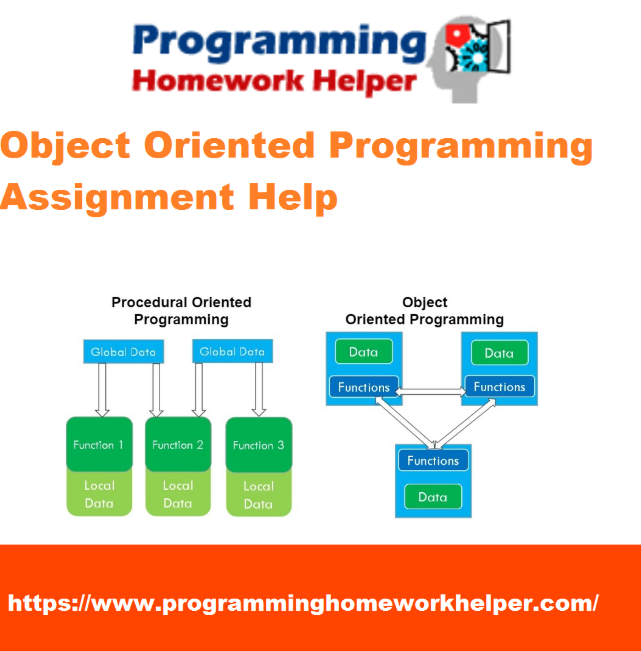 Programming
Homework Helper

Object Oriented Programming Assignment Help

Procedural Oriented Programming

Global Data
Global Data
Function 1
Local Data
Function 2
Local Data
Function 3
Local Data

Object Oriented Programming

Data
Functions
Data
Functions
Functions
Data

https://www.programminghomeworkhelper.com/